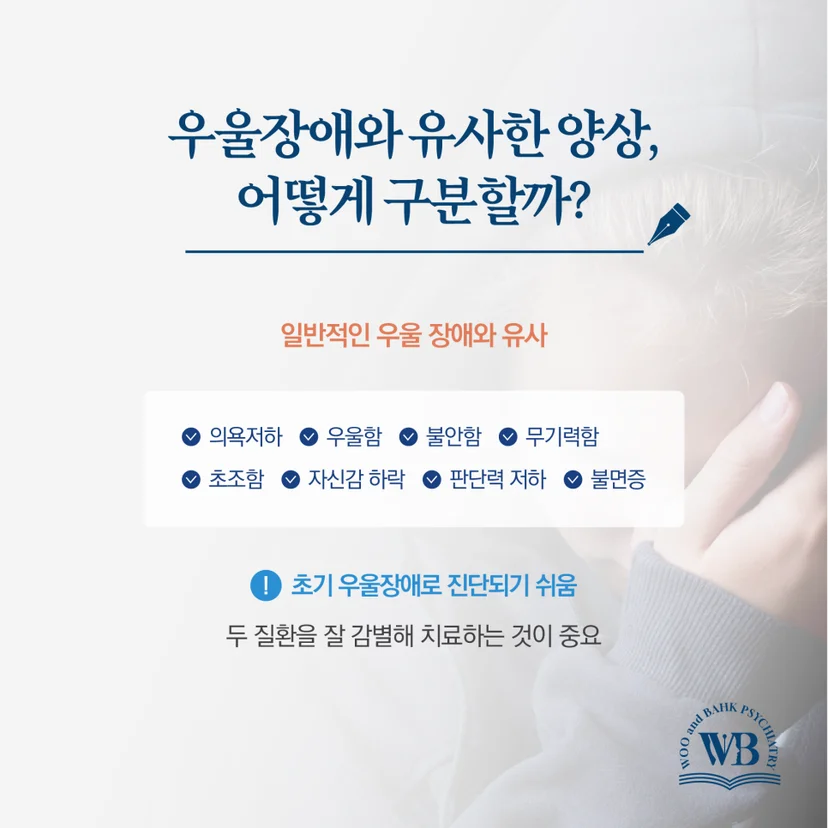 우울장애와 유사한 양상, 어떻게 구분할까?

일반적인 우울 장애와 유사

의욕저하 우울함 불안함 무기력함
초조함 자신감 하락 판단력 저하 불면증

! 초기 우울장애로 진단되기 쉬움

두 질환을 잘 감별해 치료하는 것이 중요

WOO and BAHK PSYCHIATRY
WB